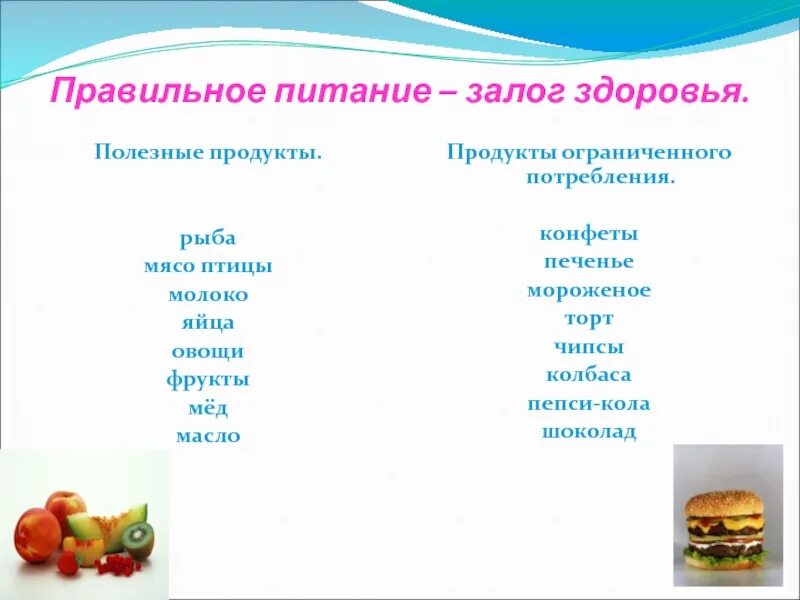 Правильное питание – залог здоровья.

Полезные продукты.

рыба
мясо птицы
молоко
яйца
овощи
фрукты
мёд
масло

Продукты ограниченного потребления.

конфеты
печенье
мороженое
торт
чипсы
колбаса
пепси-кола
шоколад